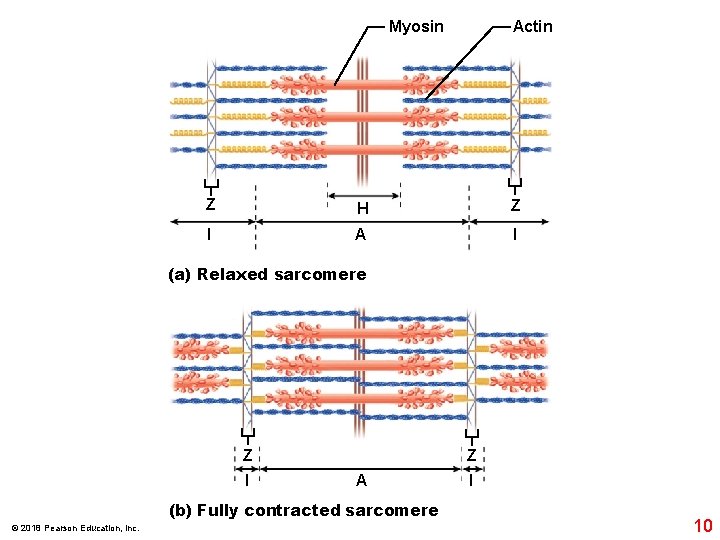 Myosin

Actin

Z

H

Z

I

A

I

(a) Relaxed sarcomere

Z

Z

I

A

I

(b) Fully contracted sarcomere

© 2018 Pearson Education, Inc.

10